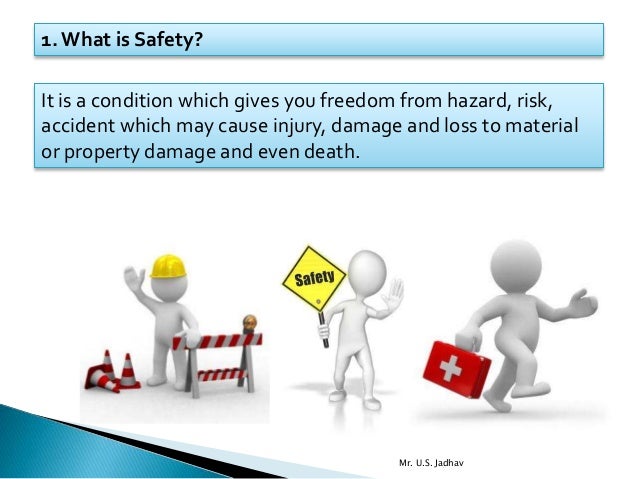 1. What is Safety?

It is a condition which gives you freedom from hazard, risk, accident which may cause injury, damage and loss to material or property damage and even death.

Safety

Mr. U.S. Jadhav